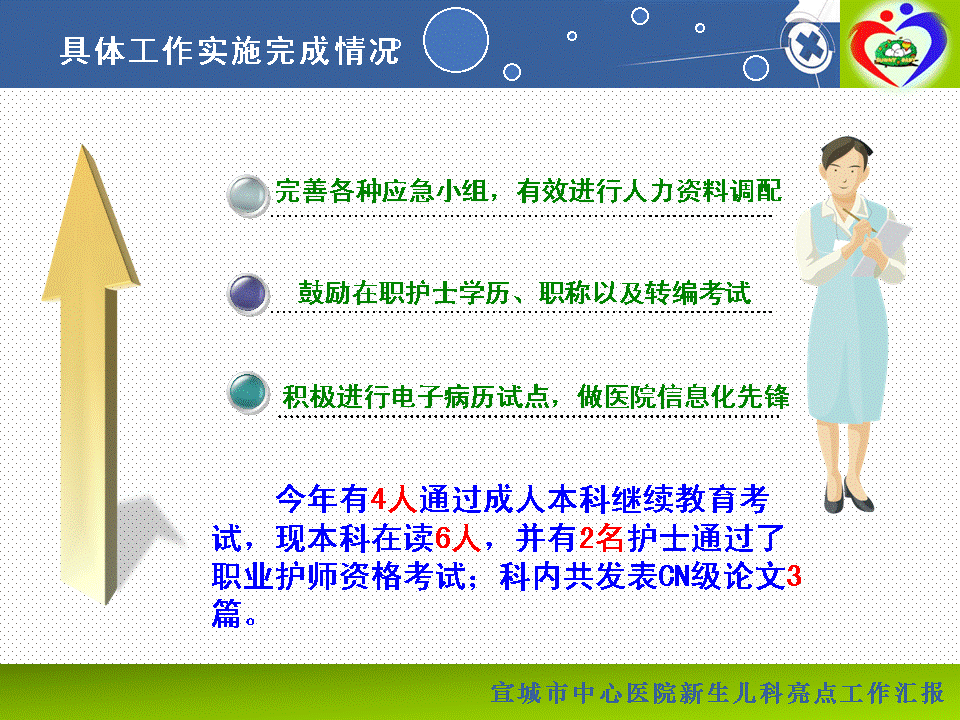 具体工作实施完成情况

完善各种应急小组，有效进行人力资料调配

鼓励在职护士学历、职称以及转编考试

积极进行电子病历试点，做医院信息化先锋

今年有4人通过成人本科继续教育考试，现本科在读6人，并有2名护士通过了职业护师资格考试；科内共发表CN级论文3篇。

宣城市中心医院新生儿科亮点工作汇报